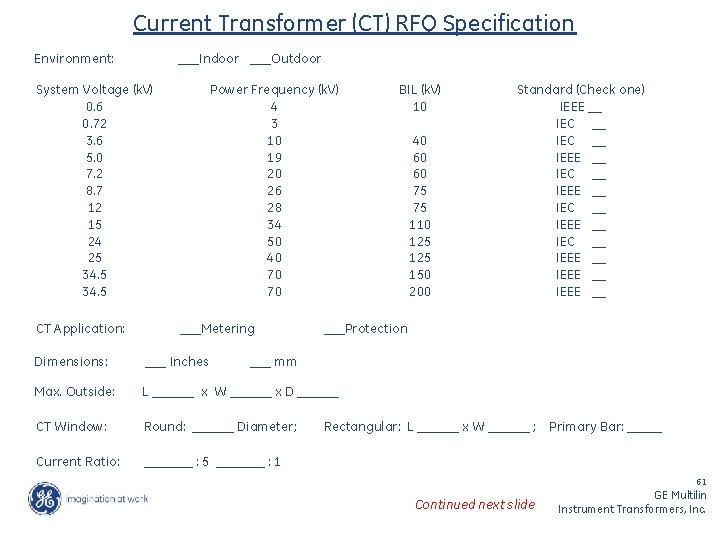 Current Transformer (CT) RFQ Specification

Environment: ___Indoor ___Outdoor

| System Voltage (kV) | Power Frequency (kV) | BIL (kV) | Standard (Check one) |
|---|---|---|---|
| 0.6 | 4 | 10 | IEEE __ |
| 0.72 | 3 | | IEC __ |
| 3.6 | 10 | 40 | IEC __ |
| 5.0 | 19 | 60 | IEEE __ |
| 7.2 | 20 | 60 | IEC __ |
| 8.7 | 26 | 75 | IEEE __ |
| 12 | 28 | 75 | IEC __ |
| 15 | 34 | 110 | IEEE __ |
| 24 | 50 | 125 | IEC __ |
| 25 | 40 | 125 | IEEE __ |
| 34.5 | 70 | 150 | IEEE __ |
| 34.5 | 70 | 200 | IEEE __ |

CT Application: ___Metering ___Protection

Dimensions: ___ Inches ___ mm

Max. Outside: L ______ x W ______ x D ______

CT Window: Round: ______ Diameter; Rectangular: L ______ x W ______ ; Primary Bar: _____

Current Ratio: _______ : 5 _______ : 1

imagination at work

Continued next slide

61
GE Multilin
Instrument Transformers, Inc.